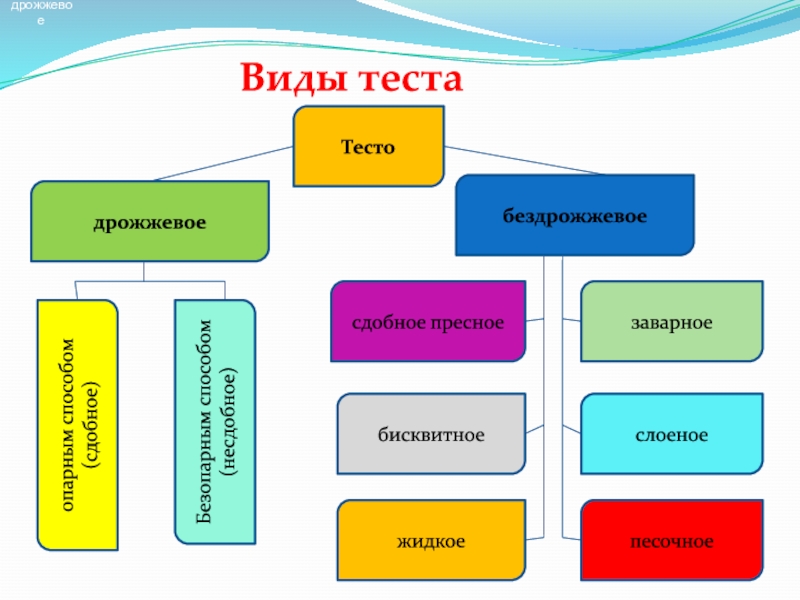 дрожжевое

Виды теста

Тесто

дрожжевое

бездрожжевое

опарным способом (сдобное)

Безопарным способом (несдобное)

сдобное пресное

заварное

бисквитное

слоеное

жидкое

песочное